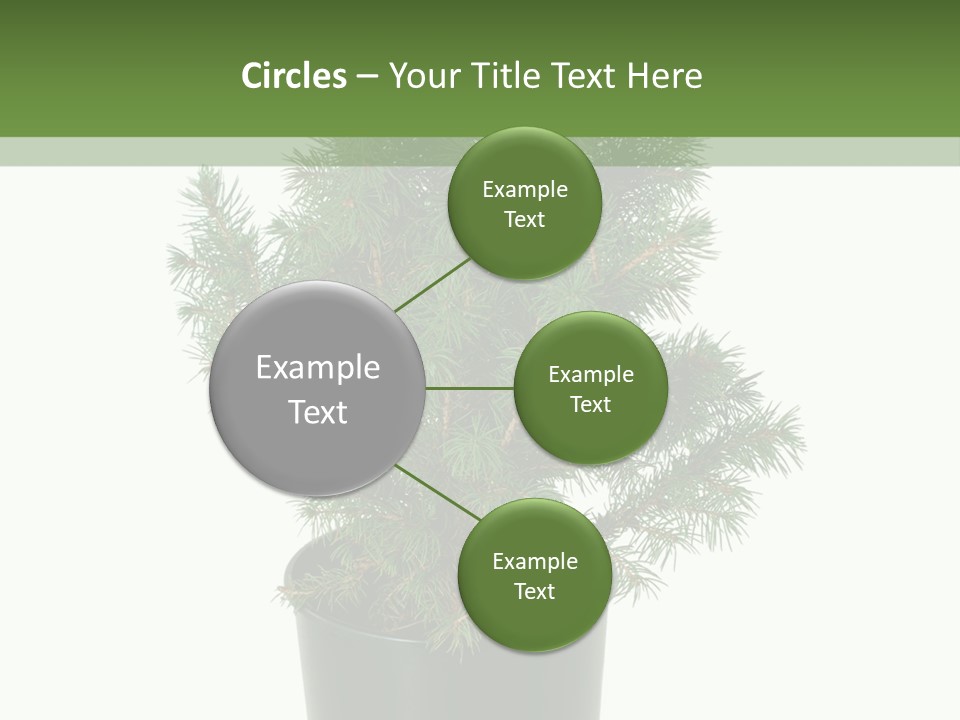 Circles – Your Title Text Here

Example Text

Example Text

Example Text

Example Text